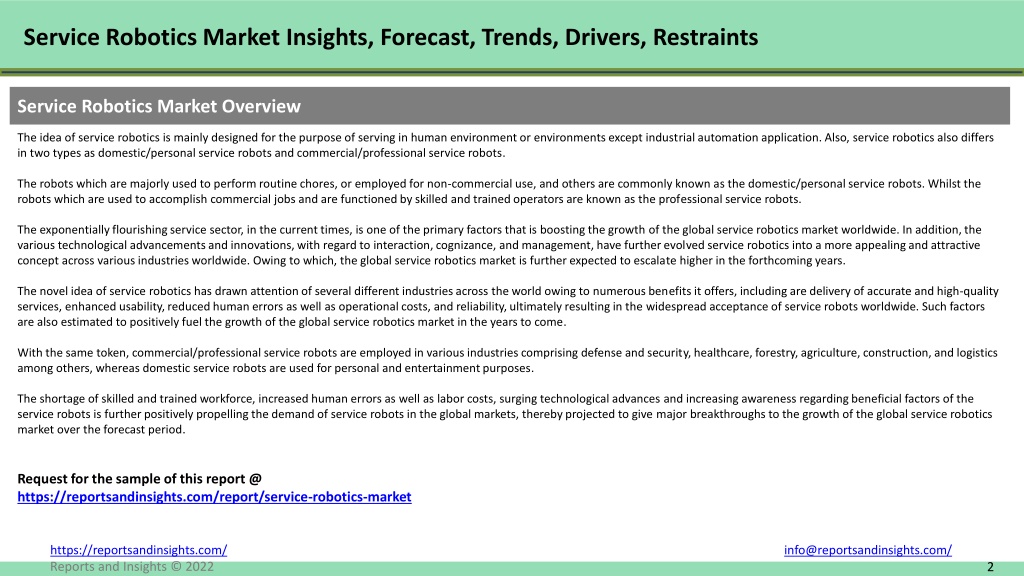 Service Robotics Market Insights, Forecast, Trends, Drivers, Restraints

Service Robotics Market Overview

The idea of service robotics is mainly designed for the purpose of serving in human environment or environments except industrial automation application. Also, service robotics also differs in two types as domestic/personal service robots and commercial/professional service robots.

The robots which are majorly used to perform routine chores, or employed for non-commercial use, and others are commonly known as the domestic/personal service robots. Whilst the robots which are used to accomplish commercial jobs and are functioned by skilled and trained operators are known as the professional service robots.

The exponentially flourishing service sector, in the current times, is one of the primary factors that is boosting the growth of the global service robotics market worldwide. In addition, the various technological advancements and innovations, with regard to interaction, cognizance, and management, have further evolved service robotics into a more appealing and attractive concept across various industries worldwide. Owing to which, the global service robotics market is further expected to escalate higher in the forthcoming years.

The novel idea of service robotics has drawn attention of several different industries across the world owing to numerous benefits it offers, including are delivery of accurate and high-quality services, enhanced usability, reduced human errors as well as operational costs, and reliability, ultimately resulting in the widespread acceptance of service robots worldwide. Such factors are also estimated to positively fuel the growth of the global service robotics market in the years to come.

With the same token, commercial/professional service robots are employed in various industries comprising defense and security, healthcare, forestry, agriculture, construction, and logistics among others, whereas domestic service robots are used for personal and entertainment purposes.

The shortage of skilled and trained workforce, increased human errors as well as labor costs, surging technological advances and increasing awareness regarding beneficial factors of the service robots is further positively propelling the demand of service robots in the global markets, thereby projected to give major breakthroughs to the growth of the global service robotics market over the forecast period.

Request for the sample of this report @
https://reportsandinsights.com/report/service-robotics-market

https://reportsandinsights.com/
info@reportsandinsights.com/
Reports and Insights © 2022
2